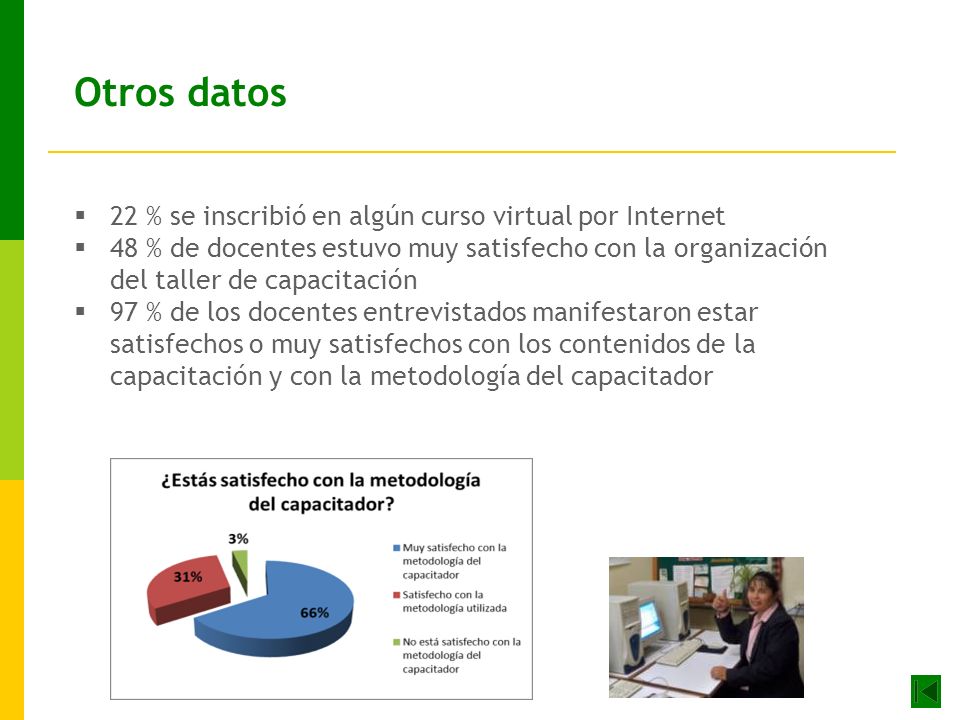 Otros datos

▪ 22 % se inscribió en algún curso virtual por Internet
▪ 48 % de docentes estuvo muy satisfecho con la organización del taller de capacitación
▪ 97 % de los docentes entrevistados manifestaron estar satisfechos o muy satisfechos con los contenidos de la capacitación y con la metodología del capacitador

¿Estás satisfecho con la metodología del capacitador?

3%
31%
66%

Muy satisfecho con la metodología del capacitador
Satisfecho con la metodología utilizada
No está satisfecho con la metodología del capacitador